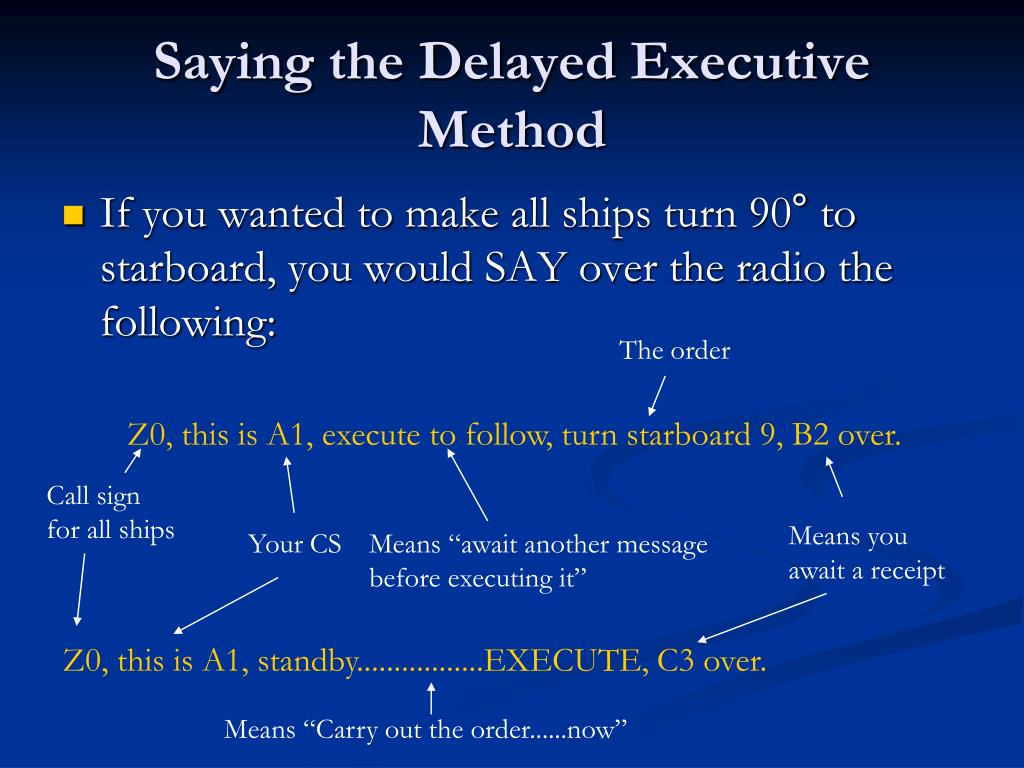 Saying the Delayed Executive Method

If you wanted to make all ships turn 90° to starboard, you would SAY over the radio the following:

The order

Z0, this is A1, execute to follow, turn starboard 9, B2 over.

Call sign for all ships

Your CS

Means “await another message before executing it”

Means you await a receipt

Z0, this is A1, standby................EXECUTE, C3 over.

Means “Carry out the order......now”